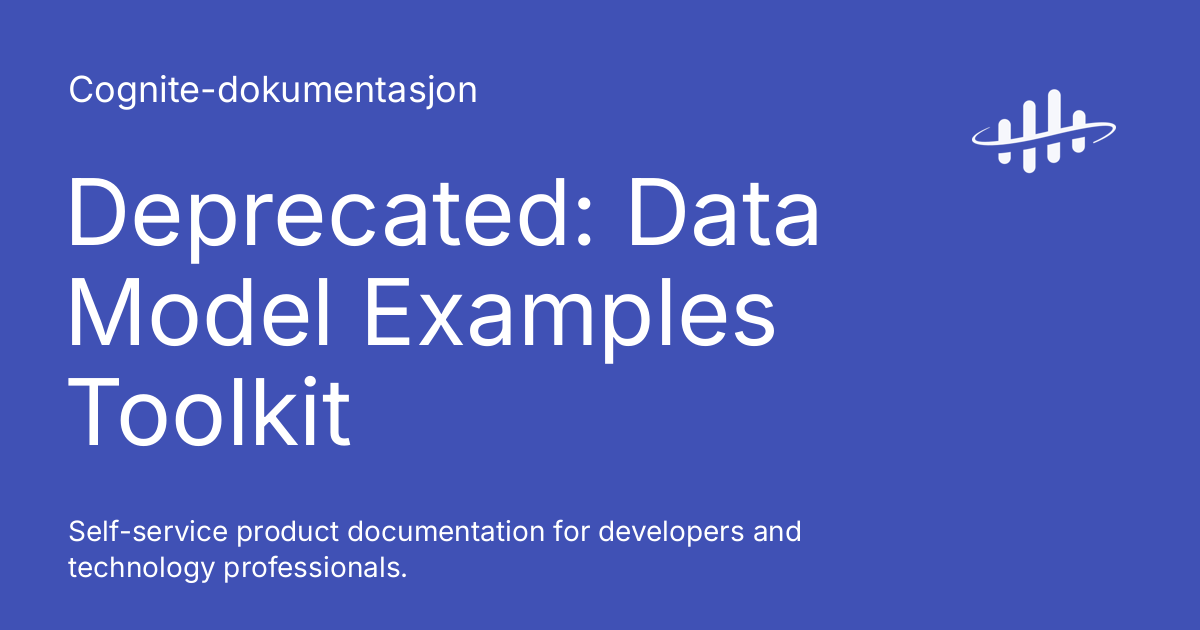 Cognite-dokumentasjon

Deprecated: Data Model Examples Toolkit

Self-service product documentation for developers and technology professionals.